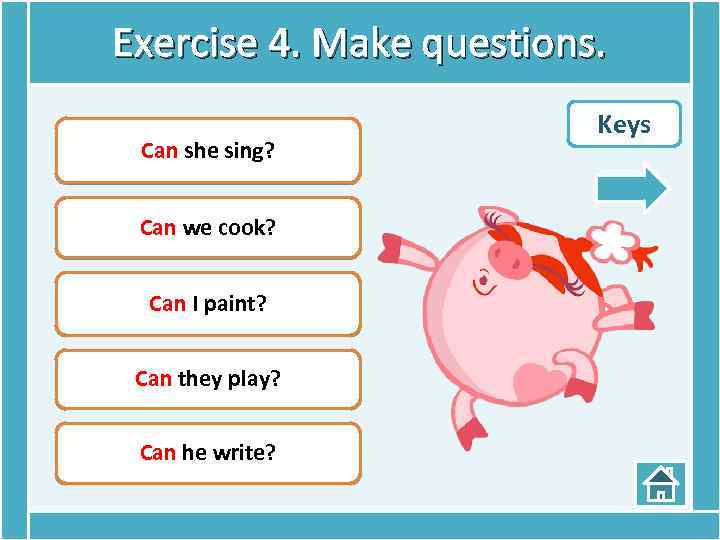 Exercise 4. Make questions.

Can she sing?

Can we cook?

Can I paint?

Can they play?

Can he write?

Keys